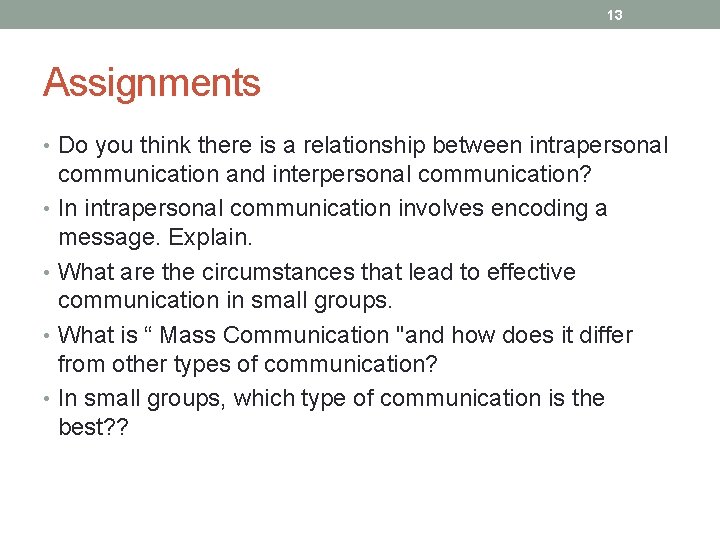 13

Assignments

• Do you think there is a relationship between intrapersonal communication and interpersonal communication?
• In intrapersonal communication involves encoding a message. Explain.
• What are the circumstances that lead to effective communication in small groups.
• What is “ Mass Communication "and how does it differ from other types of communication?
• In small groups, which type of communication is the best??